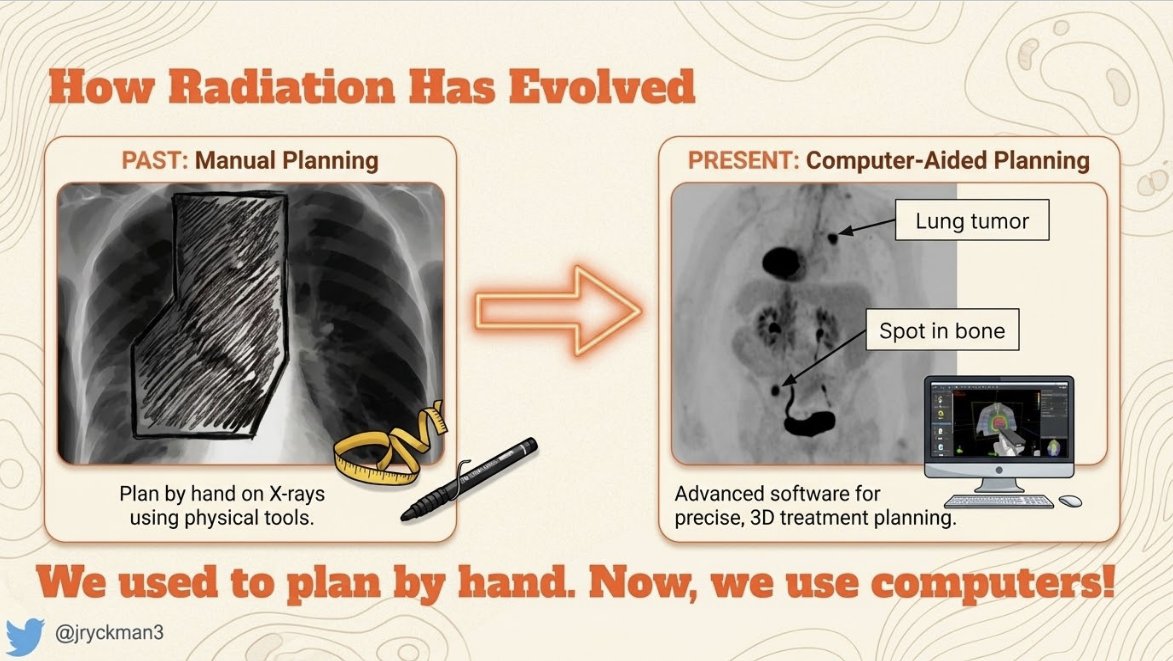 How Radiation Has Evolved

PAST: Manual Planning

Plan by hand on X-rays using physical tools.

PRESENT: Computer-Aided Planning

Lung tumor

Spot in bone

Advanced software for precise, 3D treatment planning.

We used to plan by hand. Now, we use computers!

@jryckman3